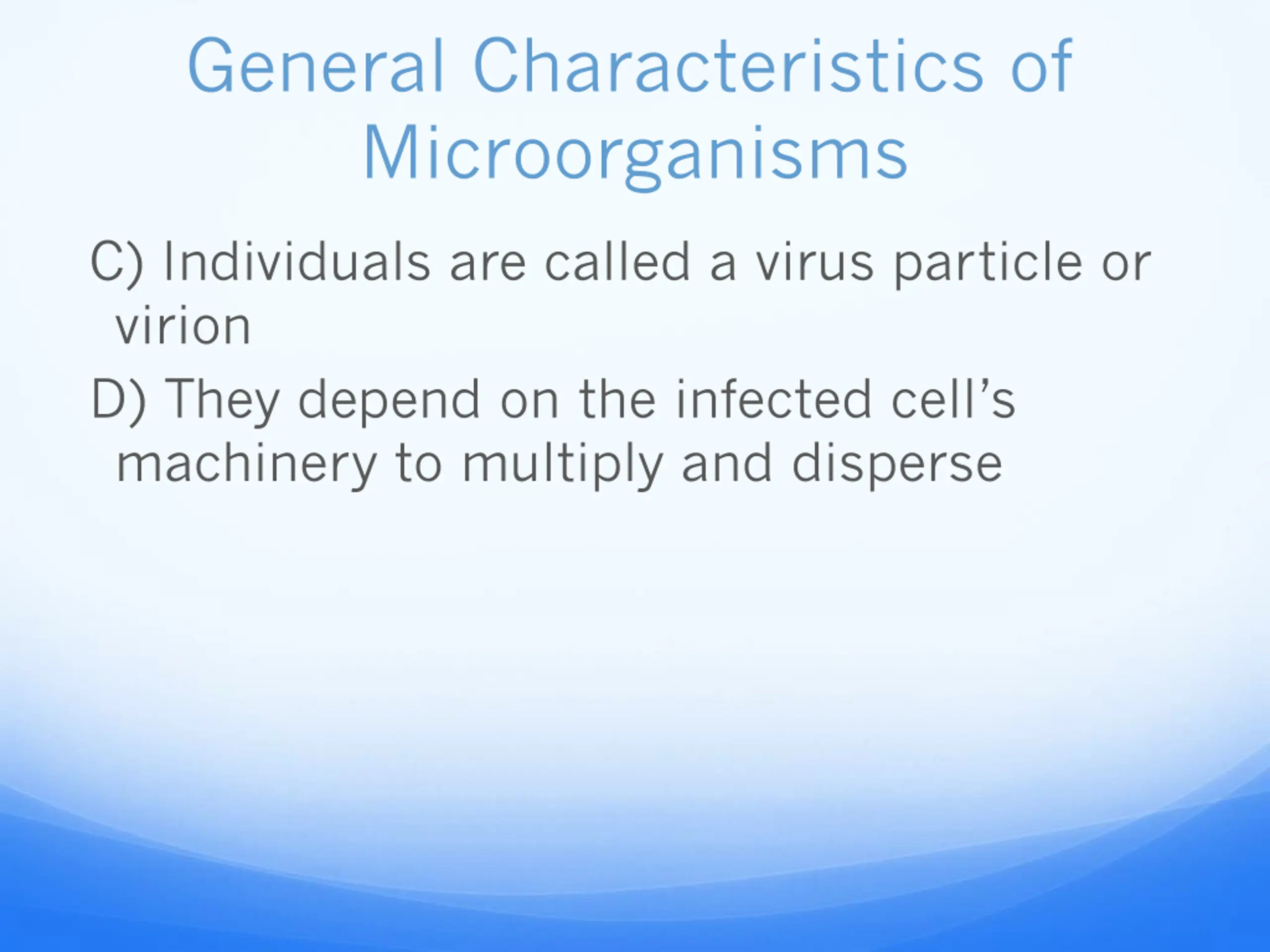 General Characteristics of Microorganisms

C) Individuals are called a virus particle or virion

D) They depend on the infected cell’s machinery to multiply and disperse